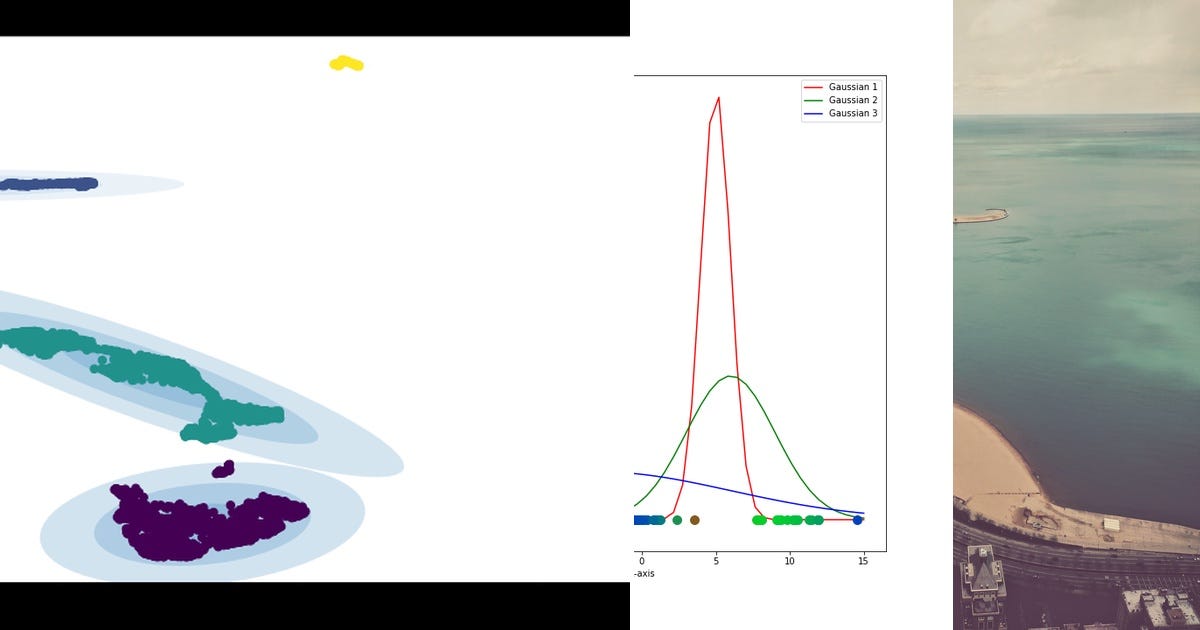 Gaussian 1
Gaussian 2
Gaussian 3

0
5
10
15
-axis